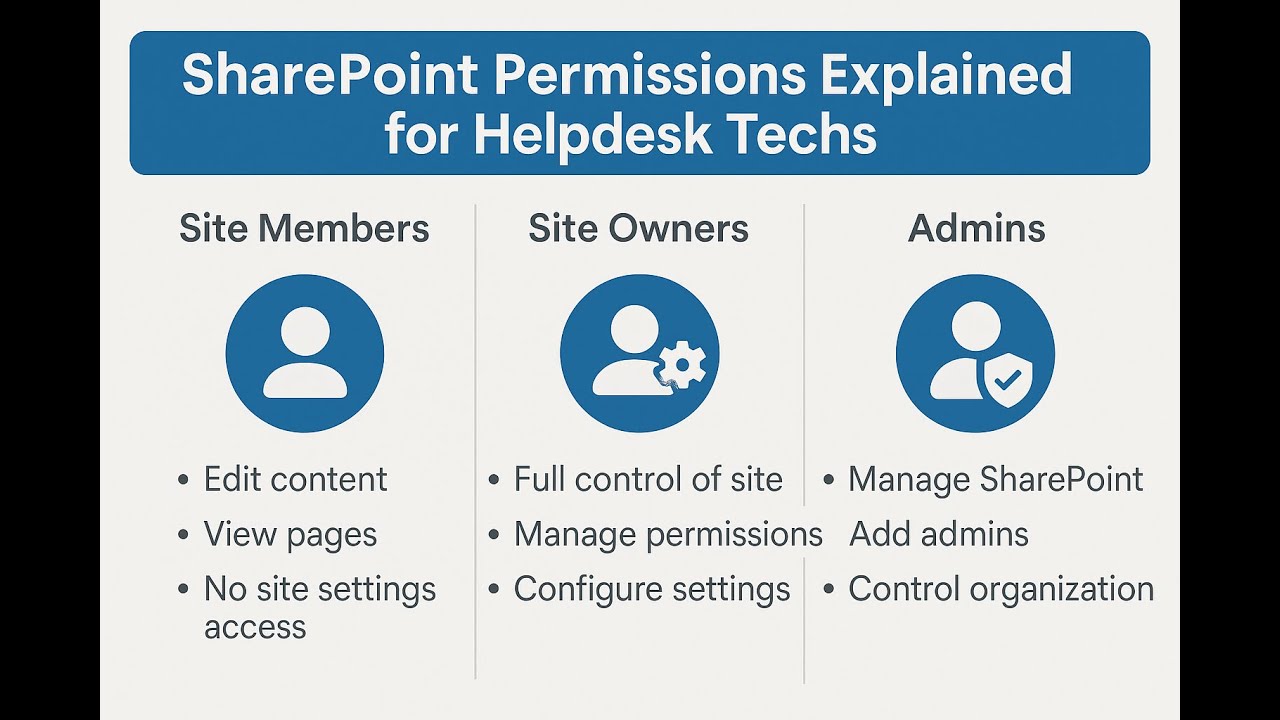 SharePoint Permissions Explained for Helpdesk Techs

Site Members

• Edit content
• View pages
• No site settings access

Site Owners

• Full control of site
• Manage permissions
• Configure settings

Admins

• Manage SharePoint
Add admins
• Control organization